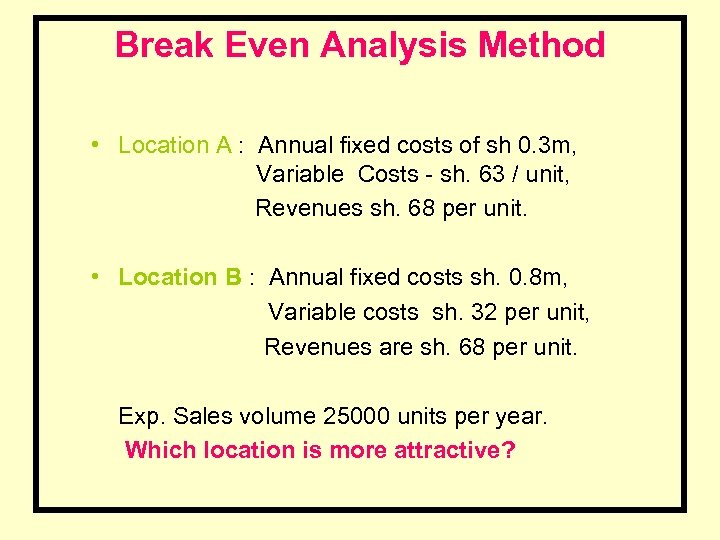 Break Even Analysis Method

• Location A : Annual fixed costs of sh 0.3m, Variable Costs - sh. 63 / unit, Revenues sh. 68 per unit.

• Location B : Annual fixed costs sh. 0.8m, Variable costs sh. 32 per unit, Revenues are sh. 68 per unit.

Exp. Sales volume 25000 units per year.
Which location is more attractive?